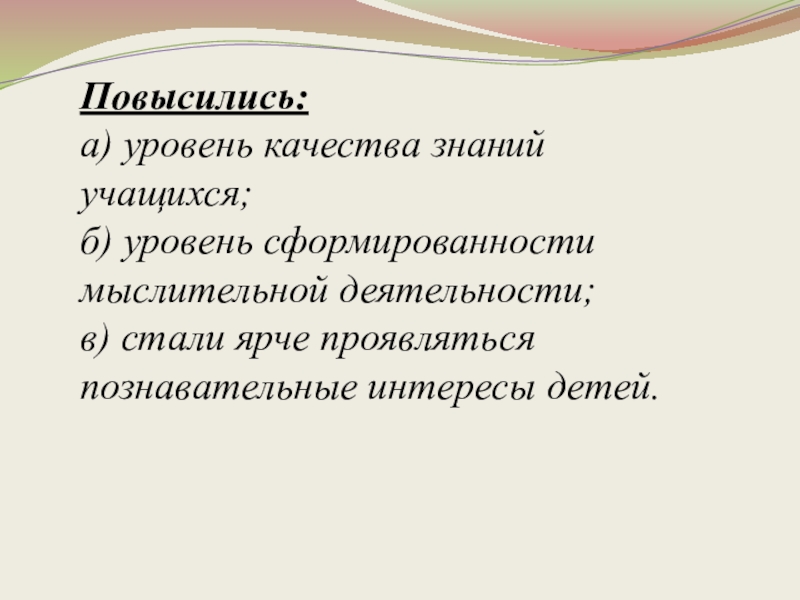 Повысились:
а) уровень качества знаний учащихся;
б) уровень сформированности мыслительной деятельности;
в) стали ярче проявляться познавательные интересы детей.